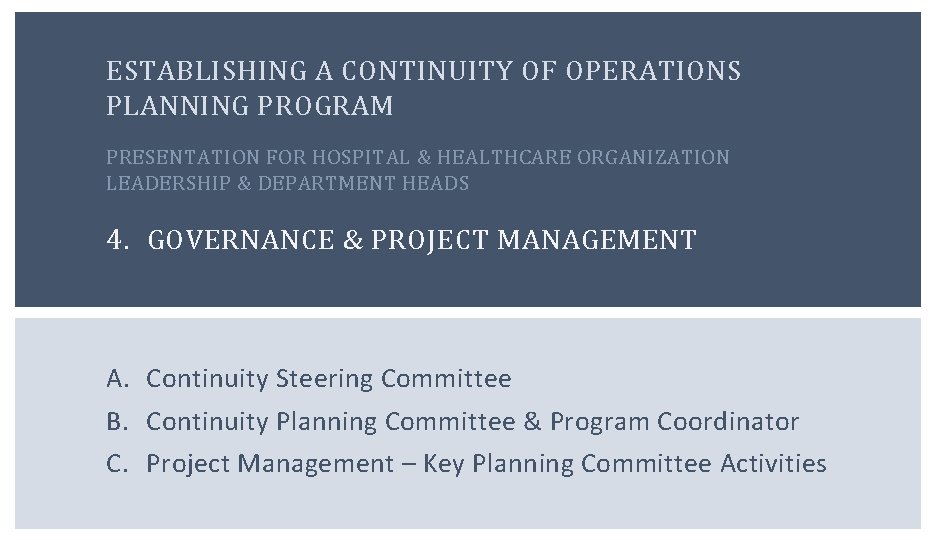 ESTABLISHING A CONTINUITY OF OPERATIONS PLANNING PROGRAM

PRESENTATION FOR HOSPITAL & HEALTHCARE ORGANIZATION LEADERSHIP & DEPARTMENT HEADS

4. GOVERNANCE & PROJECT MANAGEMENT

A. Continuity Steering Committee
B. Continuity Planning Committee & Program Coordinator
C. Project Management – Key Planning Committee Activities